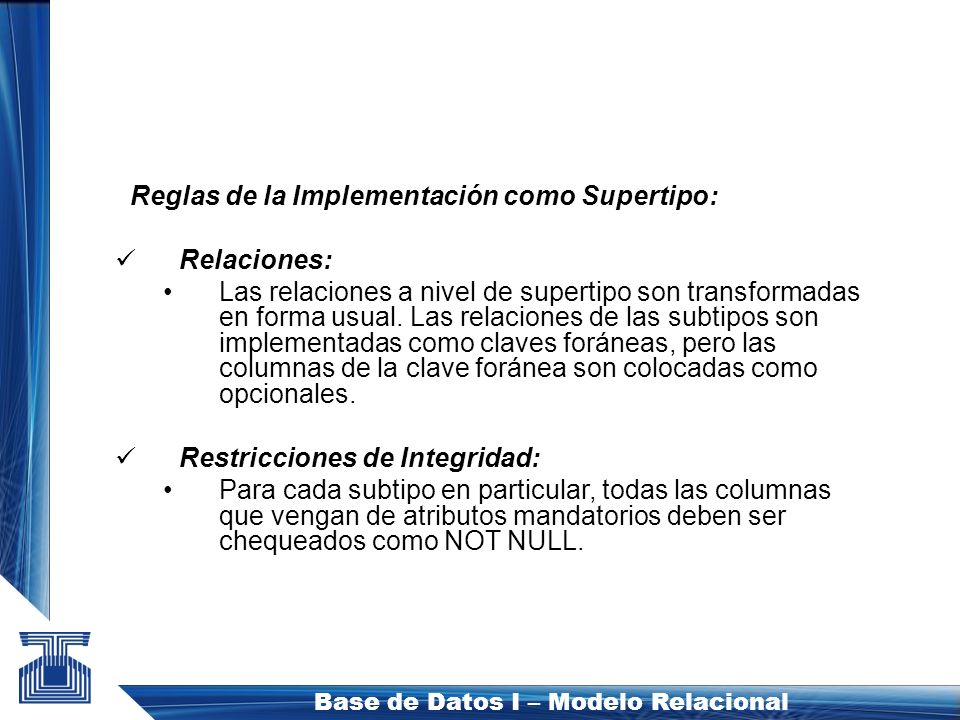 Reglas de la Implementación como Supertipo:

✓ Relaciones:

• Las relaciones a nivel de supertipo son transformadas en forma usual. Las relaciones de las subtipos son implementadas como claves foráneas, pero las columnas de la clave foránea son colocadas como opcionales.

✓ Restricciones de Integridad:

• Para cada subtipo en particular, todas las columnas que vengan de atributos mandatorios deben ser chequeados como NOT NULL.

Base de Datos I – Modelo Relacional